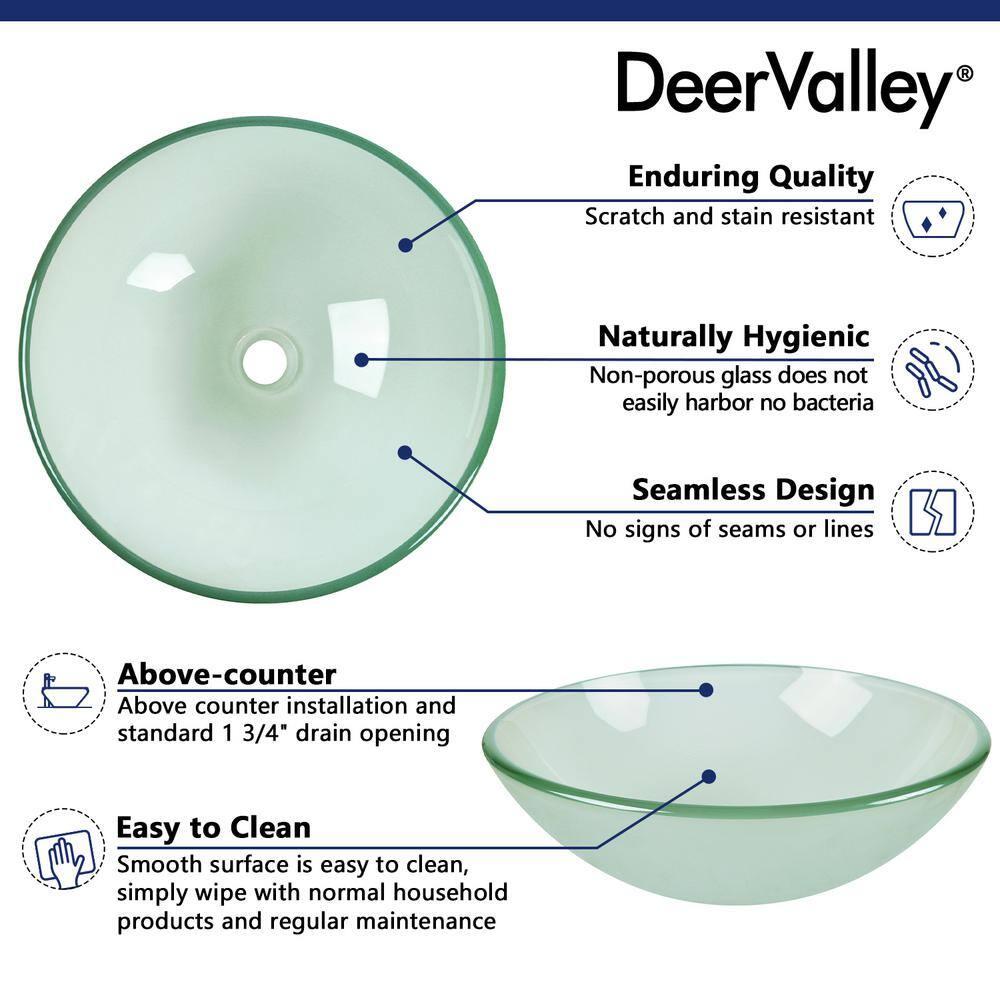 DeerValley®

Enduring Quality
Scratch and stain resistant

Naturally Hygienic
Non-porous glass does not easily harbor no bacteria

Seamless Design
No signs of seams or lines

Above-counter
Above counter installation and standard 1 3/4" drain opening

Easy to Clean
Smooth surface is easy to clean, simply wipe with normal household products and regular maintenance